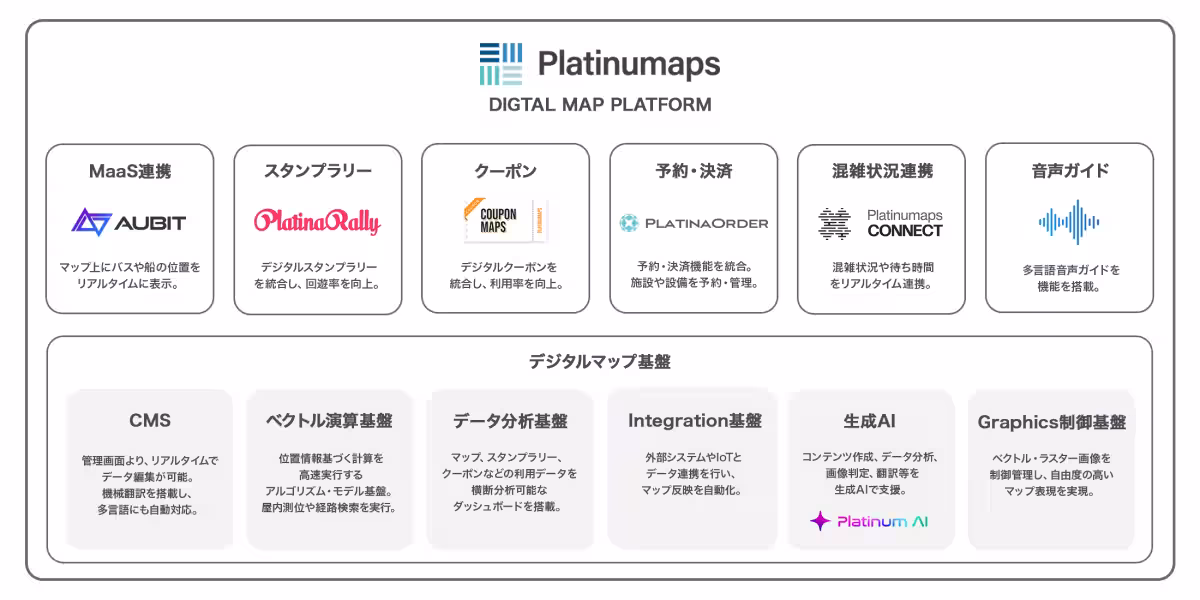 Platinumaps
DIGTAL MAP PLATFORM

MaaS連携
AUBIT
マップ上にバスや船の位置をリアルタイムに表示。

スタンプラリー
PlatinaRally
デジタルスタンプラリーを統合し、回遊率を向上。

クーポン
COUPON MAPS
デジタルクーポンを統合し、利用率を向上。

予約・決済
PLATINAORDER
予約・決済機能を統合。施設や設備を予約・管理。

混雑状況連携
Platinumaps CONNECT
混雑状況や待ち時間をリアルタイム連携。

音声ガイド
多言語音声ガイドを機能を搭載。

デジタルマップ基盤

CMS
管理画面より、リアルタイムでデータ編集が可能。機械翻訳を搭載し、多言語にも自動対応。

ベクトル演算基盤
位置情報基づく計算を高速実行するアルゴリズム・モデル基盤。屋内測位や経路検索を実行。

データ分析基盤
マップ、スタンプラリー、クーポンなどの利用データを横断分析可能なダッシュボードを搭載。

Integration基盤
外部システムやIoTとデータ連携を行い、マップ反映を自動化。

生成AI
コンテンツ作成、データ分析、画像判定、翻訳等を生成AIで支援。
Platinum AI

Graphics制御基盤
ベクトル・ラスター画像を制御管理し、自由度の高いマップ表現を実現。